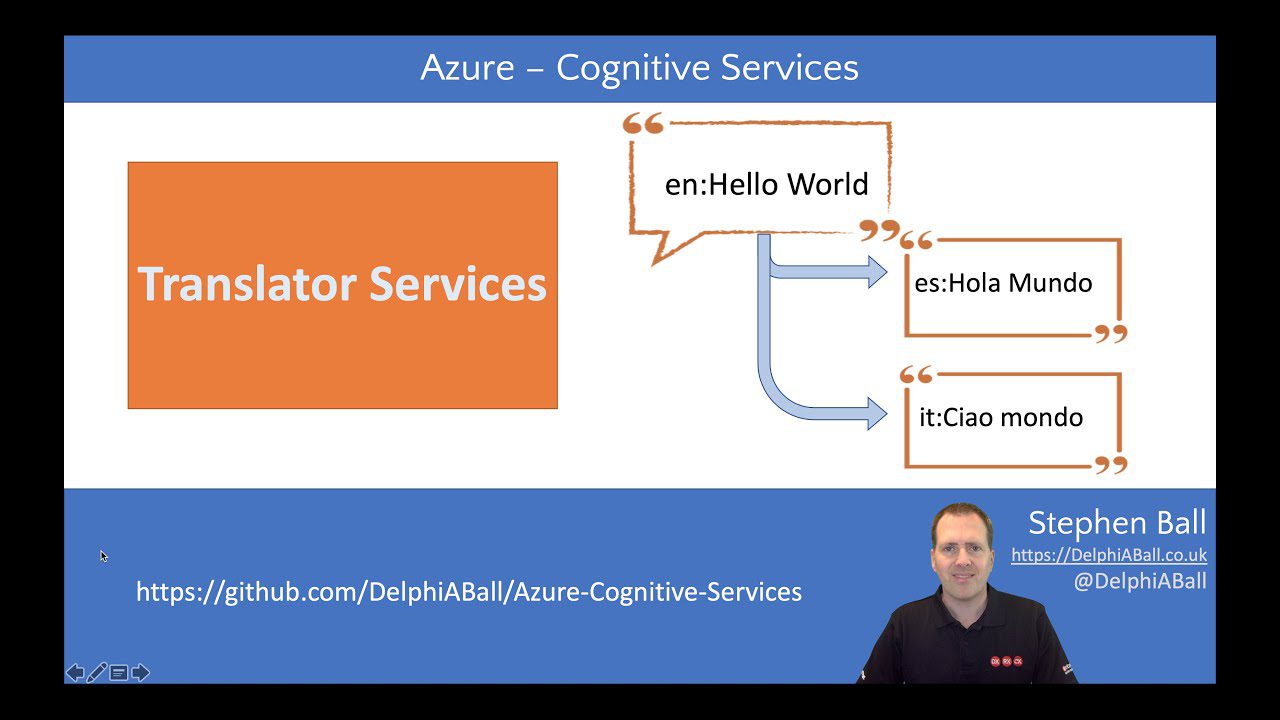 Azure – Cognitive Services

Translator Services

en:Hello World

es:Hola Mundo

it:Ciao mondo

https://github.com/DelphiABall/Azure-Cognitive-Services

Stephen Ball
https://DelphiABall.co.uk
@DelphiABall